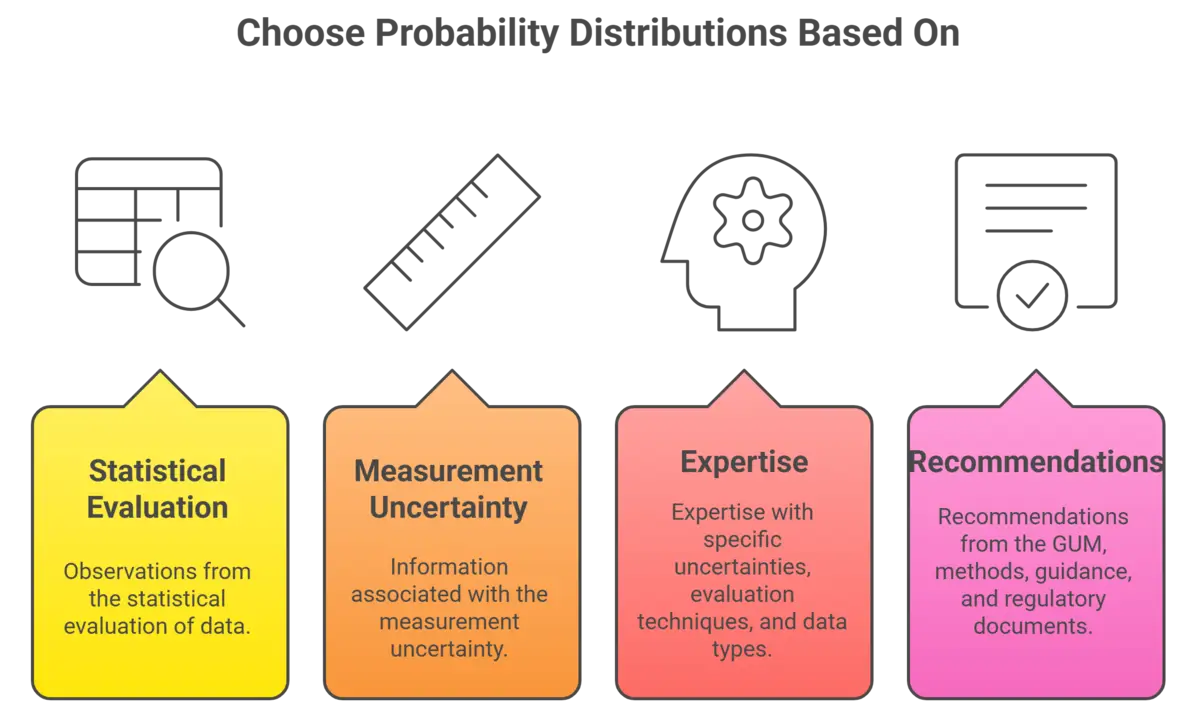 Choose Probability Distributions Based On

Statistical Evaluation

Observations from the statistical evaluation of data.

Measurement Uncertainty

Information associated with the measurement uncertainty.

Expertise

Expertise with specific uncertainties, evaluation techniques, and data types.

Recommendations

Recommendations from the GUM, methods, guidance, and regulatory documents.